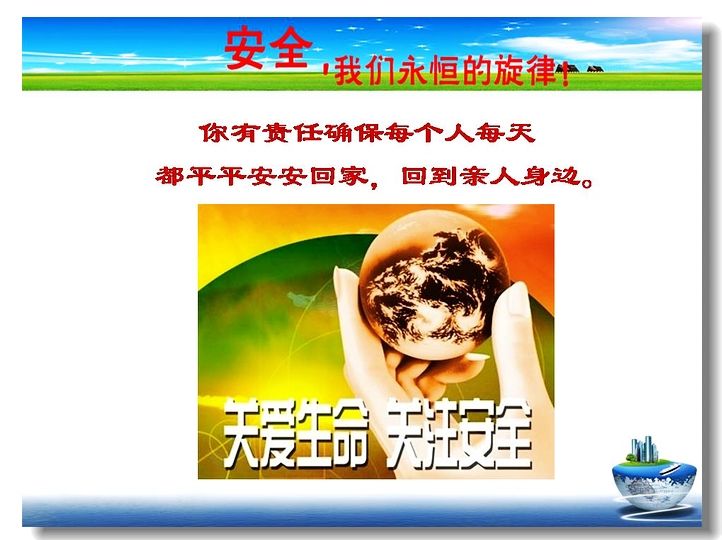 安全，我们永恒的旋律！

你有责任确保每个人每天

都平平安安回家，回到亲人身边。

关爱生命 关注安全